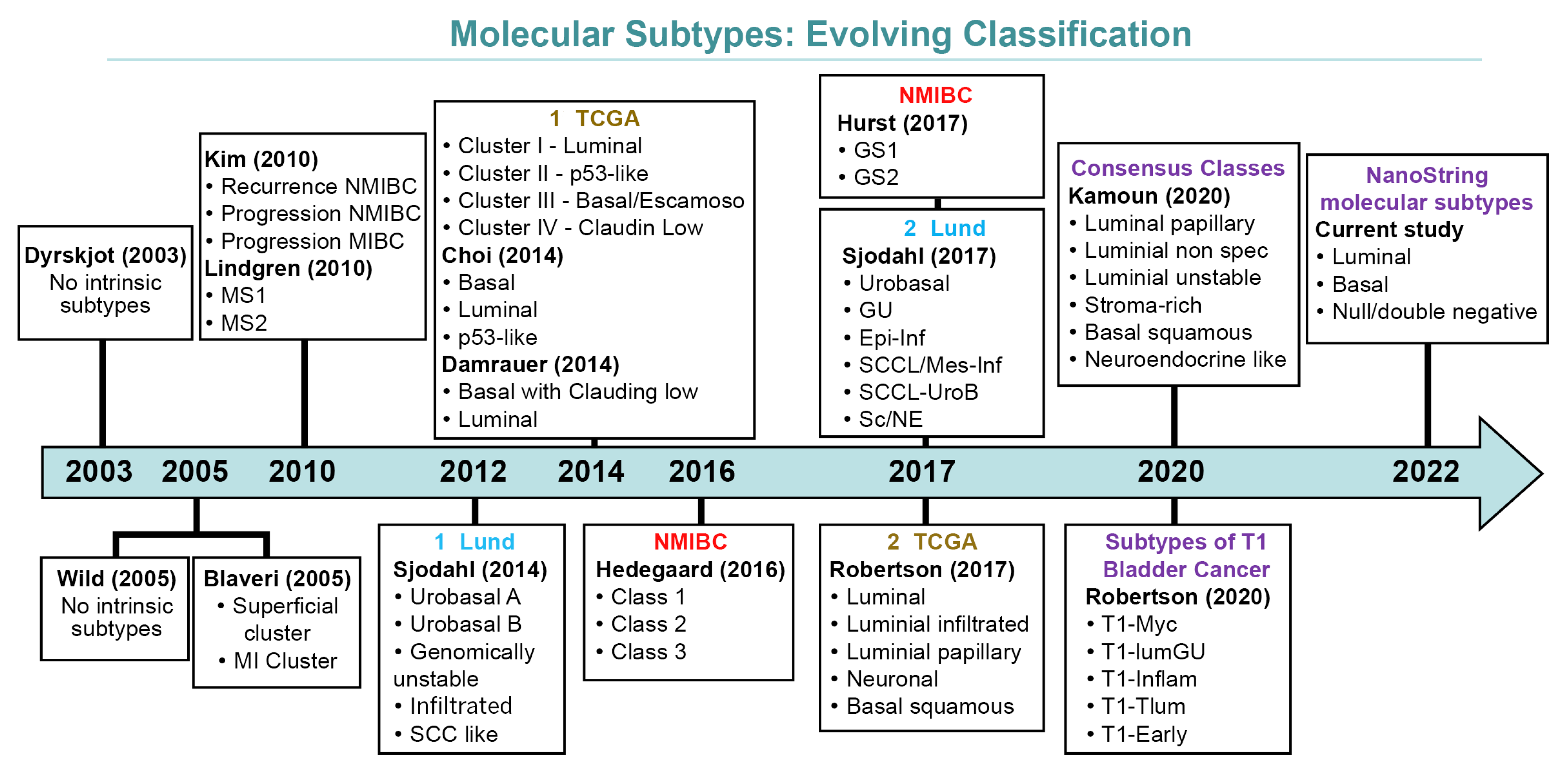 Molecular Subtypes: Evolving Classification

Dyrskjot (2003)
No intrinsic subtypes

Kim (2010)
• Recurrence NMIBC
• Progression NMIBC
• Progression MIBC
Lindgren (2010)
• MS1
• MS2

1 TCGA
• Cluster I - Luminal
• Cluster II - p53-like
• Cluster III - Basal/Escamoso
• Cluster IV - Claudin Low
Choi (2014)
• Basal
• Luminal
• p53-like
Damrauer (2014)
• Basal with Clauding low
• Luminal

NMIBC
Hurst (2017)
• GS1
• GS2

2 Lund
Sjodahl (2017)
• Urobasal
• GU
• Epi-Inf
• SCCL/Mes-Inf
• SCCL-UroB
• Sc/NE

Consensus Classes
Kamoun (2020)
• Luminal papillary
• Luminial non spec
• Luminial unstable
• Stroma-rich
• Basal squamous
• Neuroendocrine like

NanoString molecular subtypes
Current study
• Luminal
• Basal
• Null/double negative

2003 2005 2010 2012 2014 2016 2017 2020 2022

Wild (2005)
No intrinsic subtypes

Blaveri (2005)
• Superficial cluster
• MI Cluster

1 Lund
Sjodahl (2014)
• Urobasal A
• Urobasal B
• Genomically unstable
• Infiltrated
• SCC like

NMIBC
Hedegaard (2016)
• Class 1
• Class 2
• Class 3

2 TCGA
Robertson (2017)
• Luminal
• Luminial infiltrated
• Luminial papillary
• Neuronal
• Basal squamous

Subtypes of T1 Bladder Cancer
Robertson (2020)
• T1-Myc
• T1-lumGU
• T1-Inflam
• T1-Tlum
• T1-Early